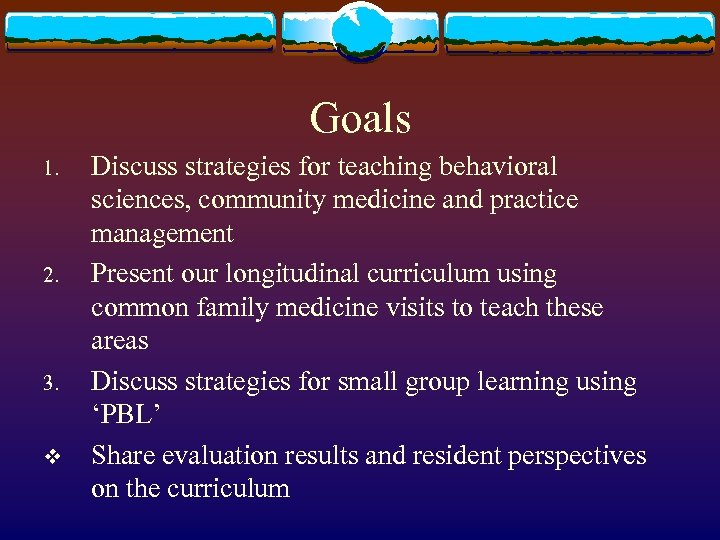 Goals

1. Discuss strategies for teaching behavioral sciences, community medicine and practice management
2. Present our longitudinal curriculum using common family medicine visits to teach these areas
3. Discuss strategies for small group learning using ‘PBL’
❖ Share evaluation results and resident perspectives on the curriculum